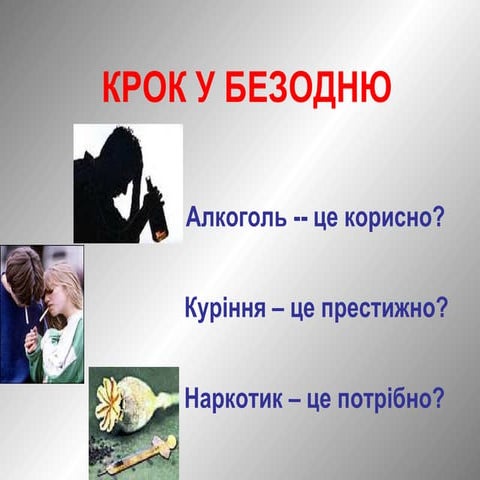 КРОК У БЕЗОДНЮ

Алкоголь -- це корисно?

Куріння – це престижно?

Наркотик – це потрібно?